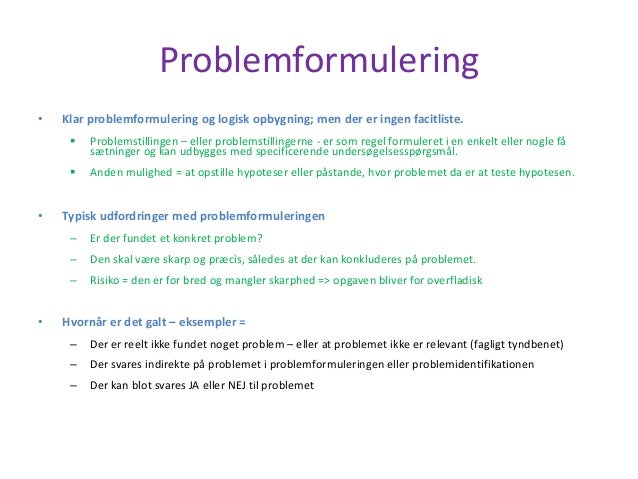 Problemformulering

• Klar problemformulering og logisk opbygning; men der er ingen facitliste.

▪ Problemstillingen – eller problemstillingerne - er som regel formuleret i en enkelt eller nogle få sætninger og kan udbygges med specificerende undersøgelsesspørgsmål.

▪ Anden mulighed = at opstille hypoteser eller påstande, hvor problemet da er at teste hypotesen.

• Typisk udfordringer med problemformuleringen

– Er der fundet et konkret problem?

– Den skal være skarp og præcis, således at der kan konkluderes på problemet.

– Risiko = den er for bred og mangler skarphed => opgaven bliver for overfladisk

• Hvornår er det galt – eksempler =

– Der er reelt ikke fundet noget problem – eller at problemet ikke er relevant (fagligt tyndbenet)

– Der svares indirekte på problemet i problemformuleringen eller problemidentifikationen

– Der kan blot svares JA eller NEJ til problemet